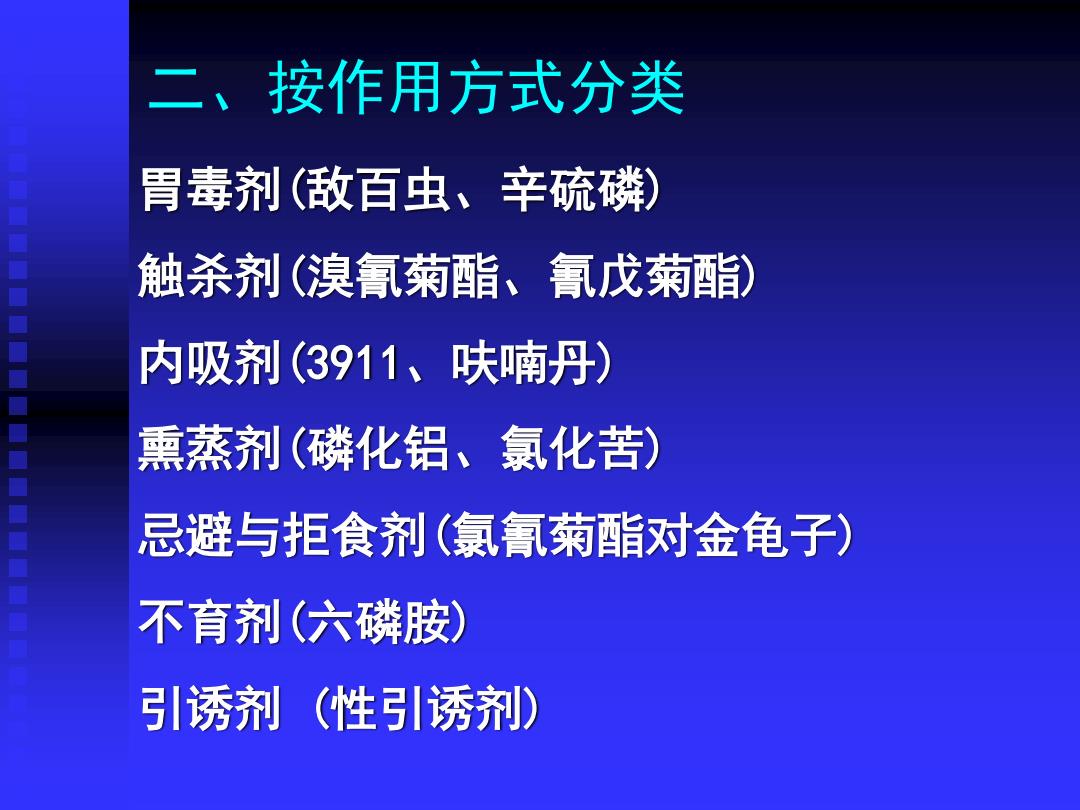 二、按作用方式分类

胃毒剂(敌百虫、辛硫磷)

触杀剂(溴氰菊酯、氰戊菊酯)

内吸剂(3911、呋喃丹)

熏蒸剂(磷化铝、氯化苦)

忌避与拒食剂(氯氰菊酯对金龟子)

不育剂(六磷胺)

引诱剂 (性引诱剂)